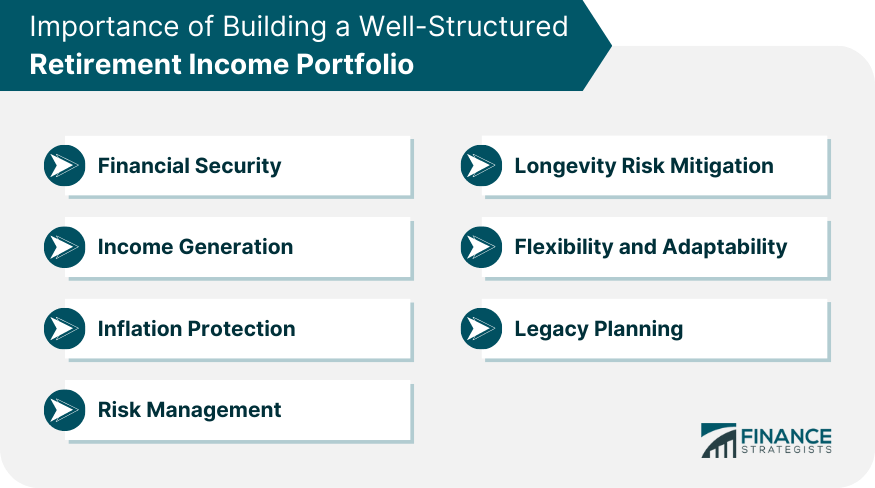 Importance of Building a Well-Structured
Retirement Income Portfolio

Financial Security

Income Generation

Inflation Protection

Risk Management

Longevity Risk Mitigation

Flexibility and Adaptability

Legacy Planning

FINANCE STRATEGISTS